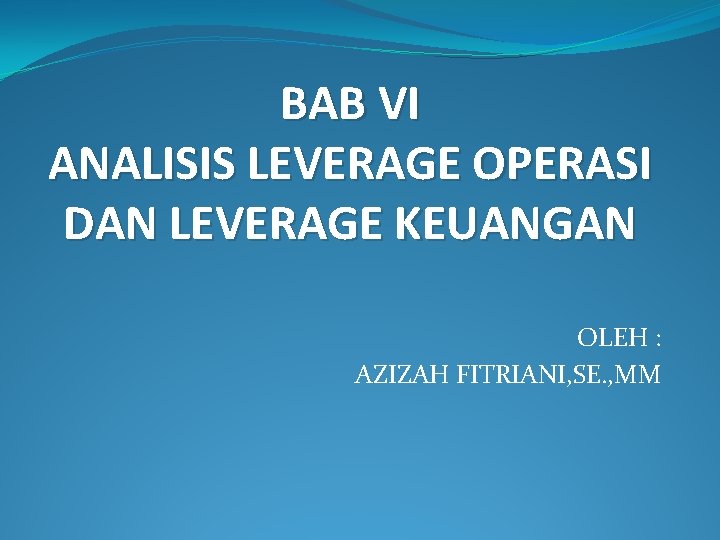 BAB VI
ANALISIS LEVERAGE OPERASI DAN LEVERAGE KEUANGAN

OLEH :
AZIZAH FITRIANI,SE.,MM